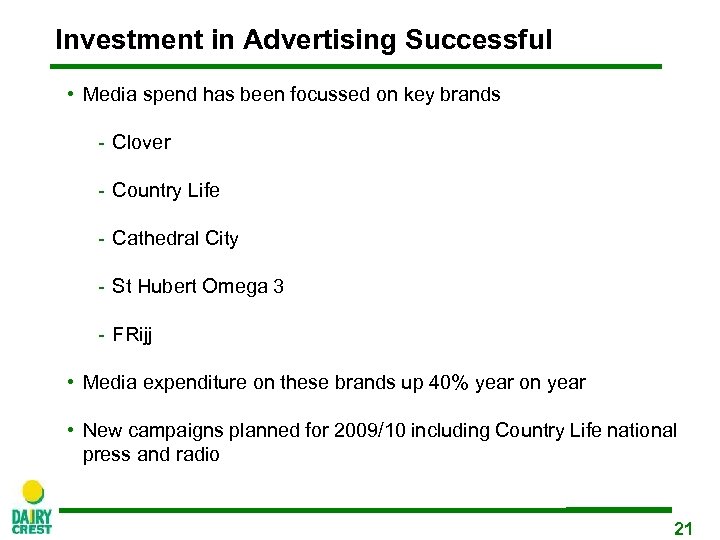 Investment in Advertising Successful

• Media spend has been focussed on key brands

- Clover

- Country Life

- Cathedral City

- St Hubert Omega 3

- FRijj

• Media expenditure on these brands up 40% year on year

• New campaigns planned for 2009/10 including Country Life national press and radio

DAIRY CREST

21